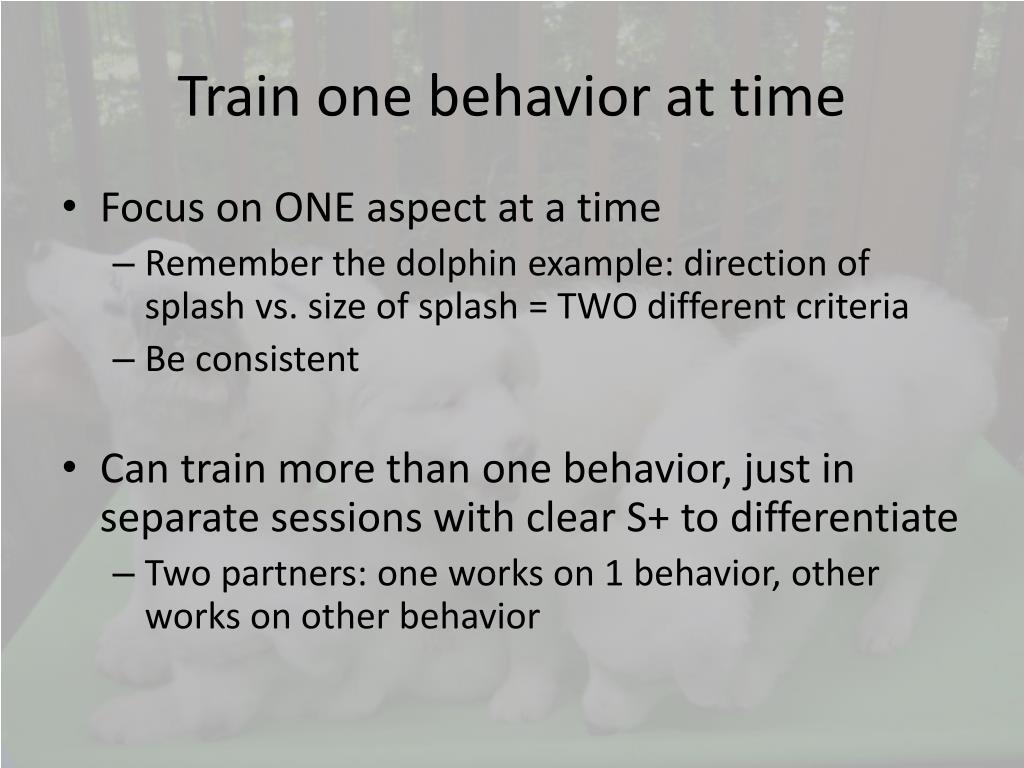 Train one behavior at time

• Focus on ONE aspect at a time
– Remember the dolphin example: direction of splash vs. size of splash = TWO different criteria
– Be consistent

• Can train more than one behavior, just in separate sessions with clear S+ to differentiate
– Two partners: one works on 1 behavior, other works on other behavior